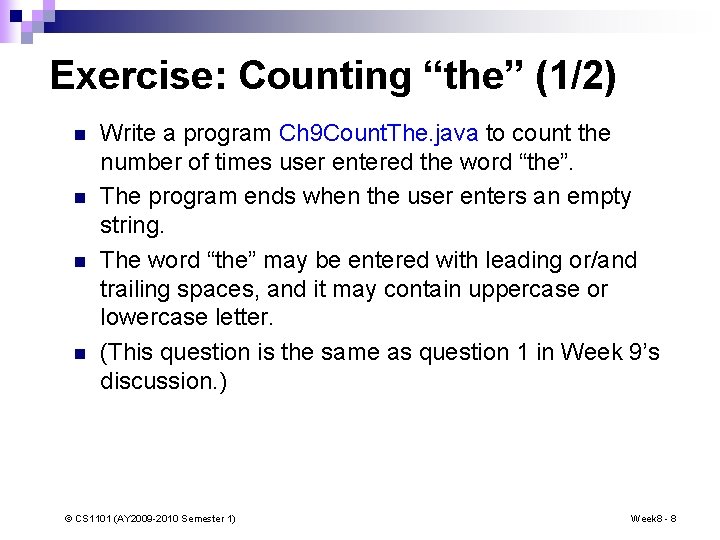 Exercise: Counting “the” (1/2)

- Write a program Ch9CountThe.java to count the number of times user entered the word “the”.
- The program ends when the user enters an empty string.
- The word “the” may be entered with leading or/and trailing spaces, and it may contain uppercase or lowercase letter.
- (This question is the same as question 1 in Week 9’s discussion.)

© CS1101 (AY2009-2010 Semester 1)

Week8 - 8